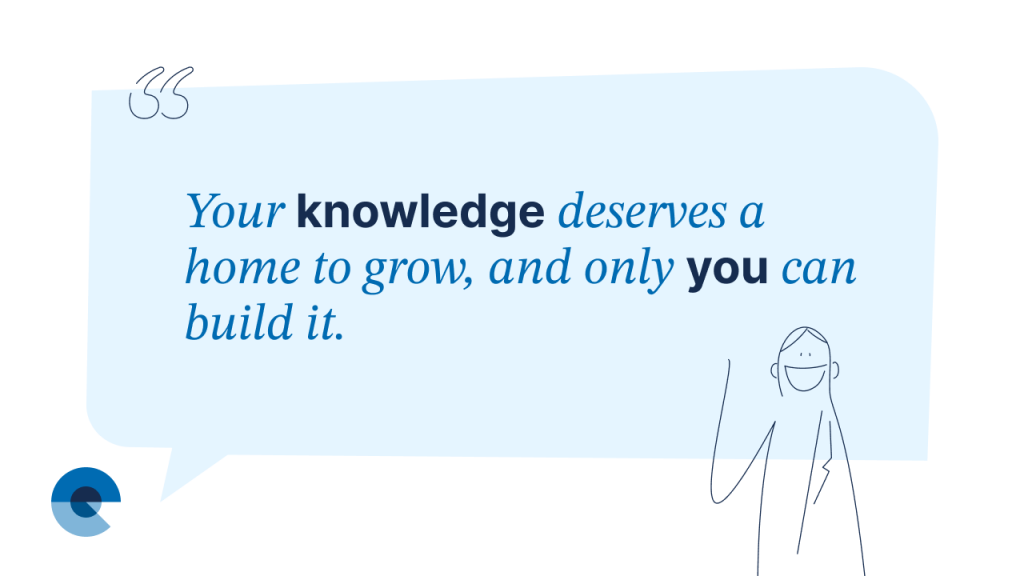 Your knowledge deserves a home to grow, and only you can build it.